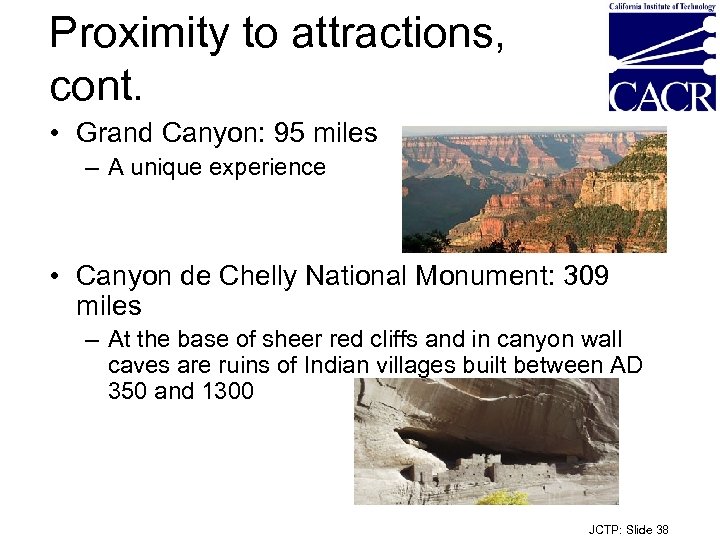 Proximity to attractions, cont.

California Institute of Technology
CACR

• Grand Canyon: 95 miles
– A unique experience

• Canyon de Chelly National Monument: 309 miles
– At the base of sheer red cliffs and in canyon wall caves are ruins of Indian villages built between AD 350 and 1300

JCTP: Slide 38